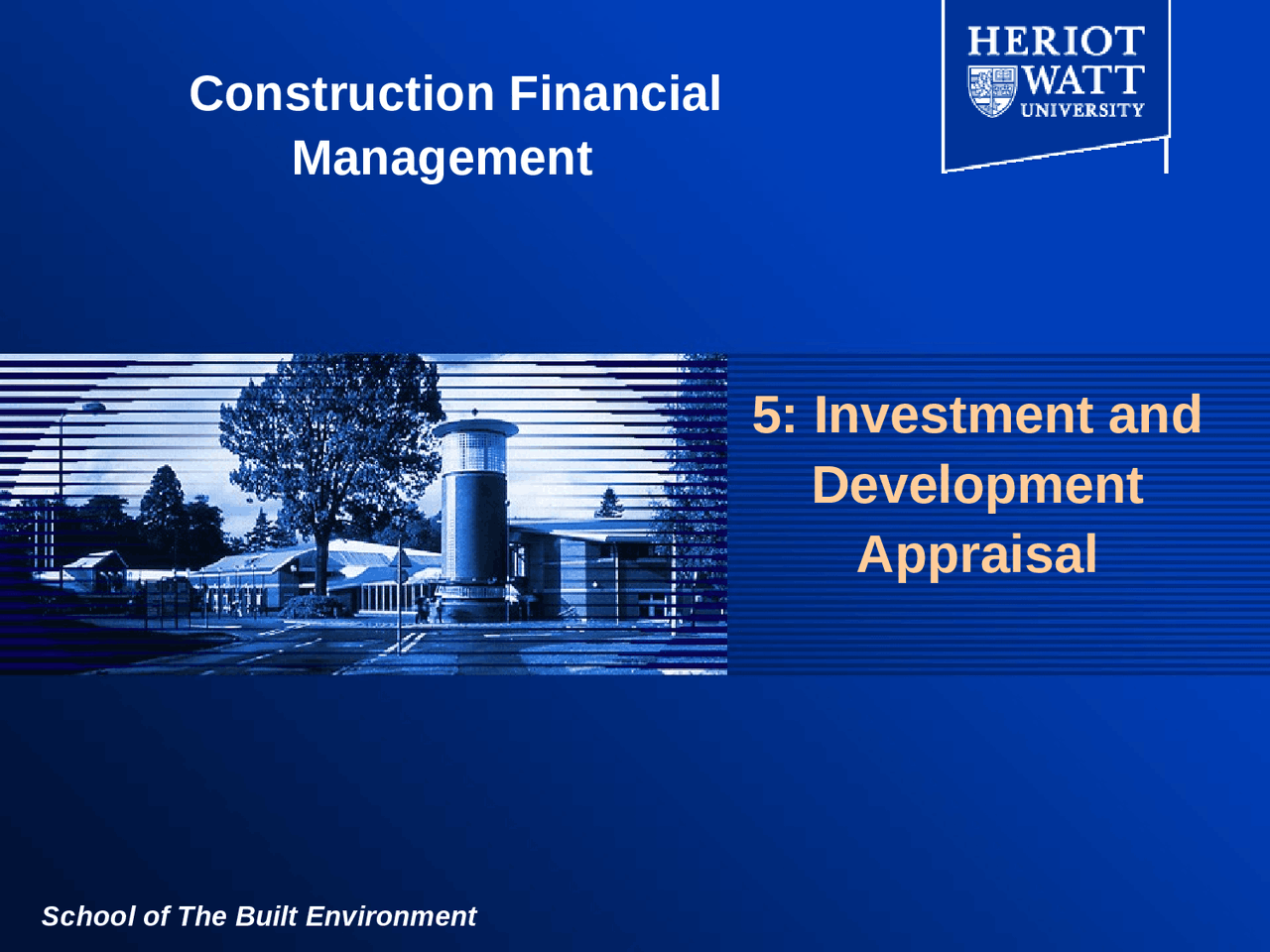 Construction Financial Management

HERIOT WATT UNIVERSITY

5: Investment and Development Appraisal

School of The Built Environment